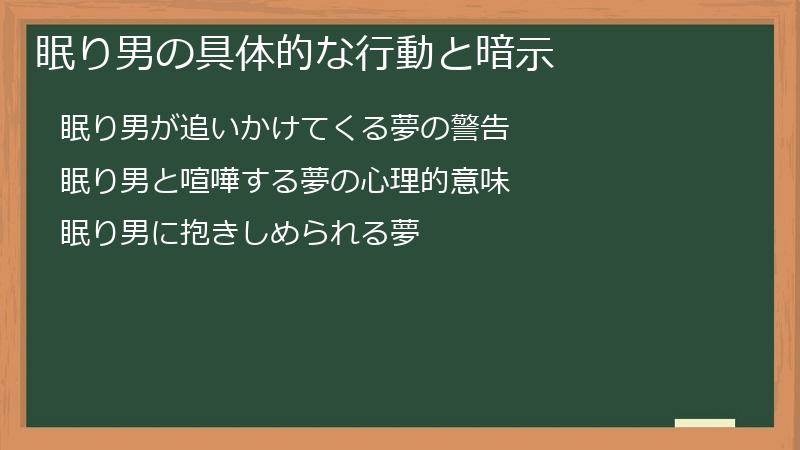 眠り男の具体的な行動と暗示

眠り男が追いかけてくる夢の警告

眠り男と喧嘩する夢の心理的意味

眠り男に抱きしめられる夢